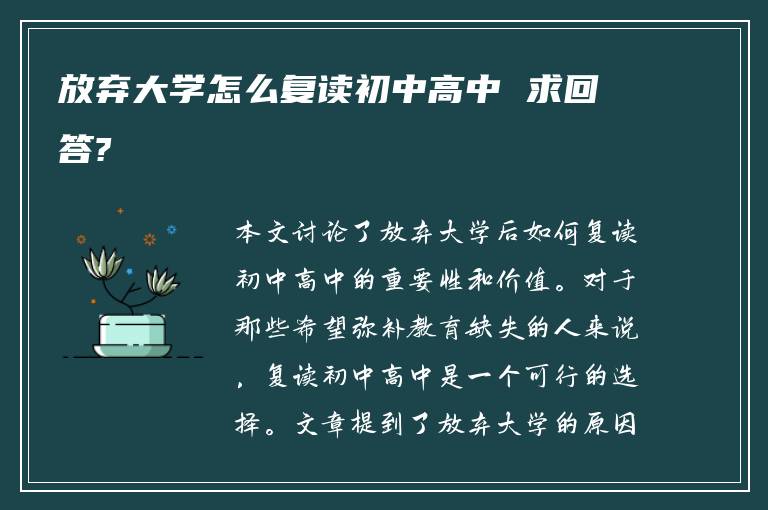 放弃大学怎么复读初中高中 求回答?

本文讨论了放弃大学后如何复读初中高中的重要性和价值。对于那些希望弥补教育缺失的人来说，复读初中高中是一个可行的选择。文章提到了放弃大学的原因